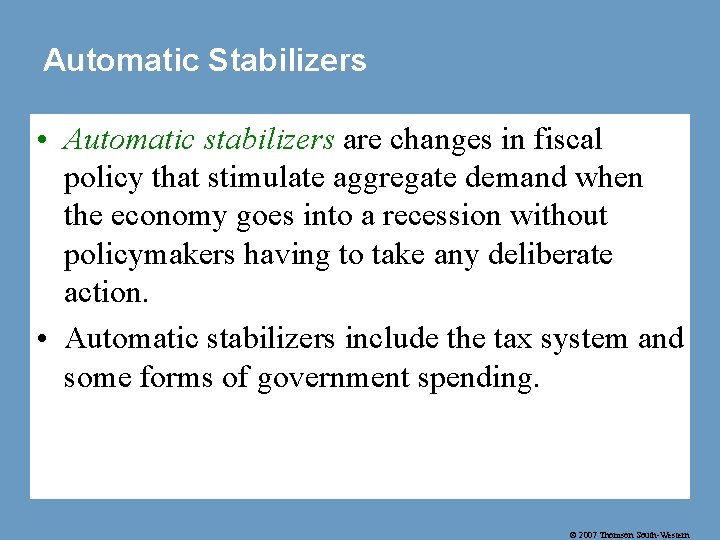 Automatic Stabilizers

• Automatic stabilizers are changes in fiscal policy that stimulate aggregate demand when the economy goes into a recession without policymakers having to take any deliberate action.

• Automatic stabilizers include the tax system and some forms of government spending.

© 2007 Thomson South-Western